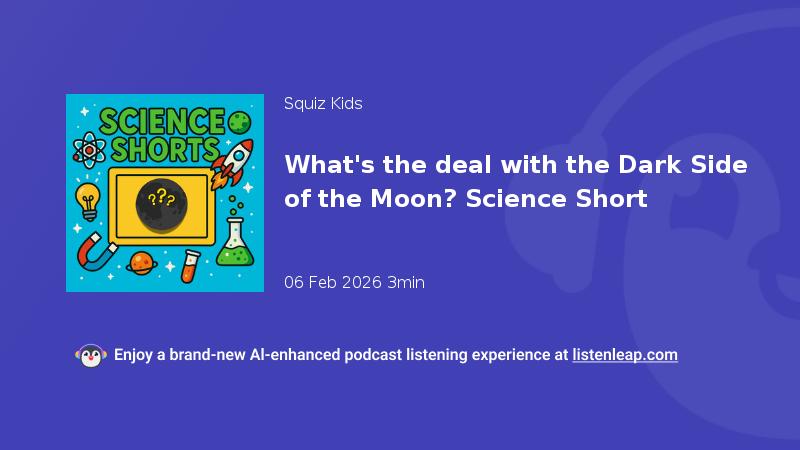 SCIENCE SHORTS

???

Squiz Kids

What's the deal with the Dark Side of the Moon? Science Short

06 Feb 2026 3min

Enjoy a brand-new AI-enhanced podcast listening experience at listenleap.com